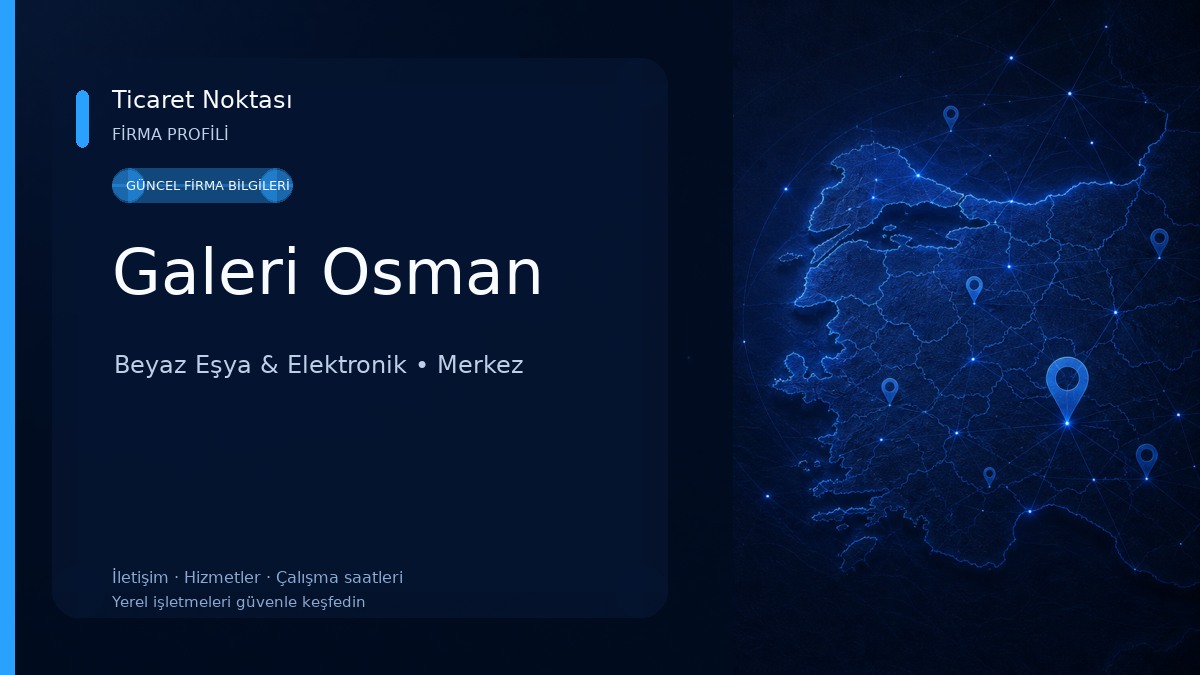 Ticaret Noktası
FİRMA PROFİLİ

GÜNCEL FİRMA BİLGİLERİ

Galeri Osman

Beyaz Eşya & Elektronik • Merkez

İletişim · Hizmetler · Çalışma saatleri
Yerel işletmeleri güvenle keşfedin